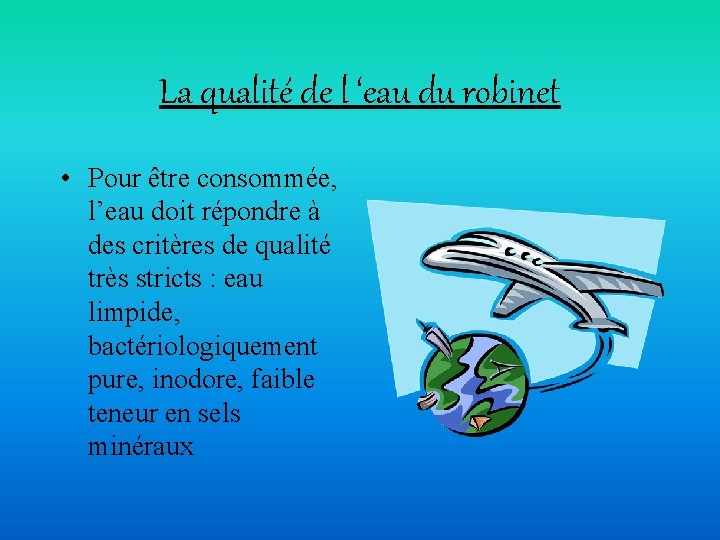 La qualité de l ‘eau du robinet

• Pour être consommée, l’eau doit répondre à des critères de qualité très stricts : eau limpide, bactériologiquement pure, inodore, faible teneur en sels minéraux